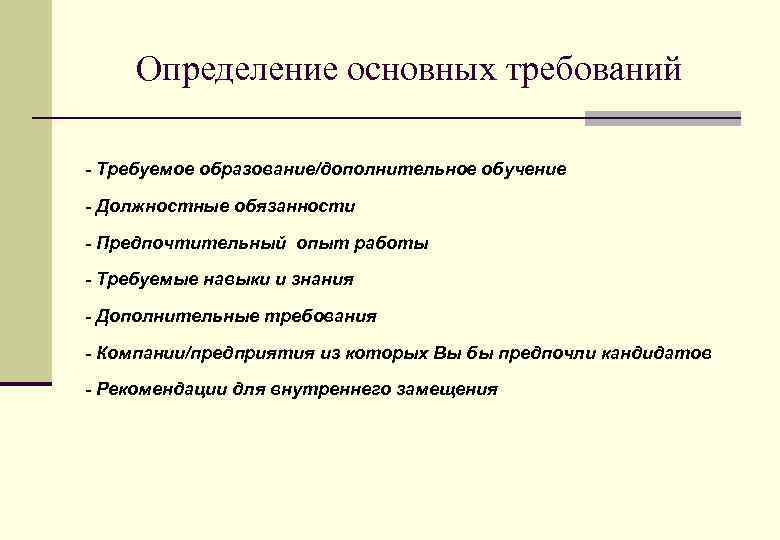 Определение основных требований

- Требуемое образование/дополнительное обучение

- Должностные обязанности

- Предпочтительный опыт работы

- Требуемые навыки и знания

- Дополнительные требования

- Компании/предприятия из которых Вы бы предпочли кандидатов

- Рекомендации для внутреннего замещения